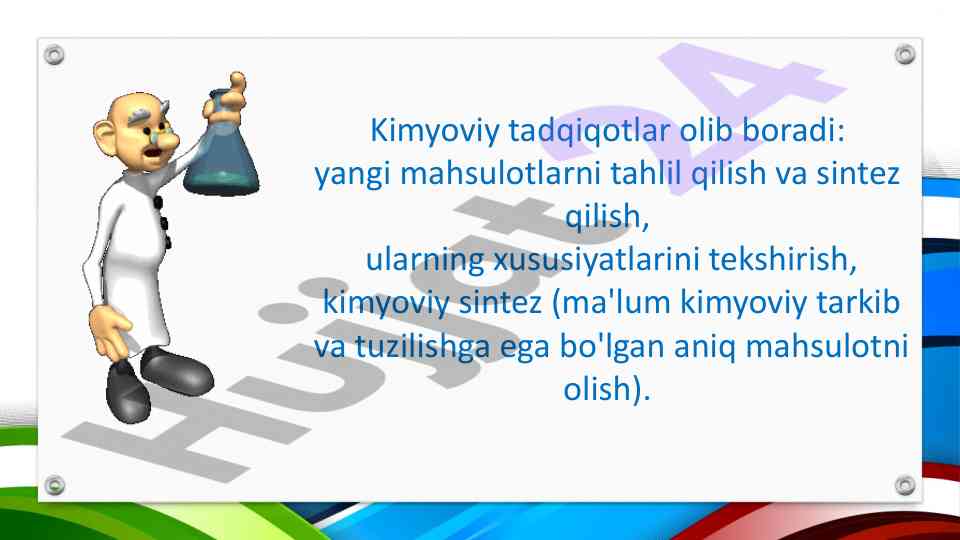 Kimyoviy tadqiqotlar olib boradi:
yangi mahsulotlarni tahlil qilish va sintez qilish,
ularning xususiyatlarini tekshirish,
kimyoviy sintez (ma'lum kimyoviy tarkib va tuzilishga ega bo'lgan aniq mahsulotni olish).

Hujjat24